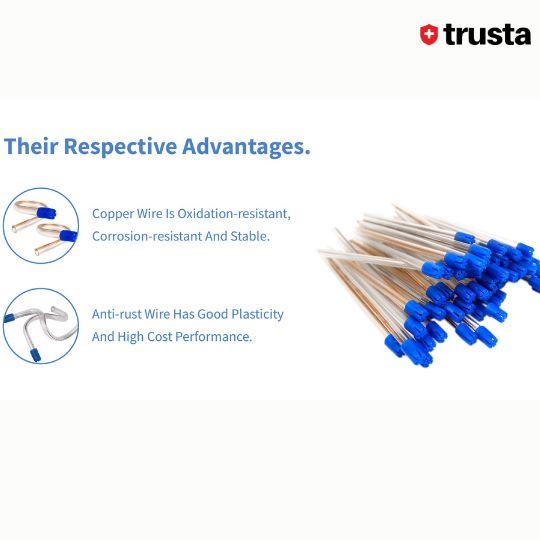 trusta

Their Respective Advantages.

Copper Wire Is Oxidation-resistant, Corrosion-resistant And Stable.

Anti-rust Wire Has Good Plasticity And High Cost Performance.